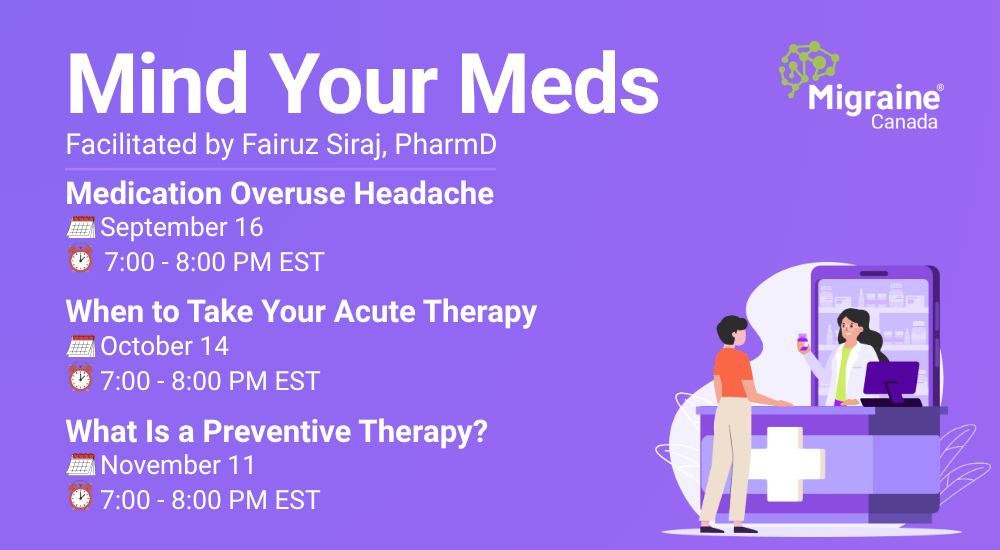 Mind Your Meds
Facilitated by Fairuz Siraj, PharmD

Medication Overuse Headache
September 16
7:00 - 8:00 PM EST

When to Take Your Acute Therapy
October 14
7:00 - 8:00 PM EST

What Is a Preventive Therapy?
November 11
7:00 - 8:00 PM EST

Migraine®
Canada